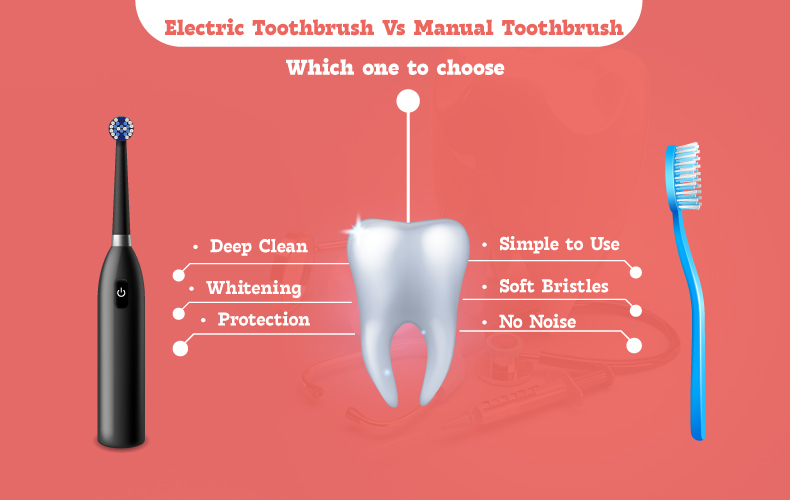 Electric Toothbrush Vs Manual Toothbrush

Which one to choose

• Deep Clean
• Whitening
• Protection

• Simple to Use
• Soft Bristles
• No Noise